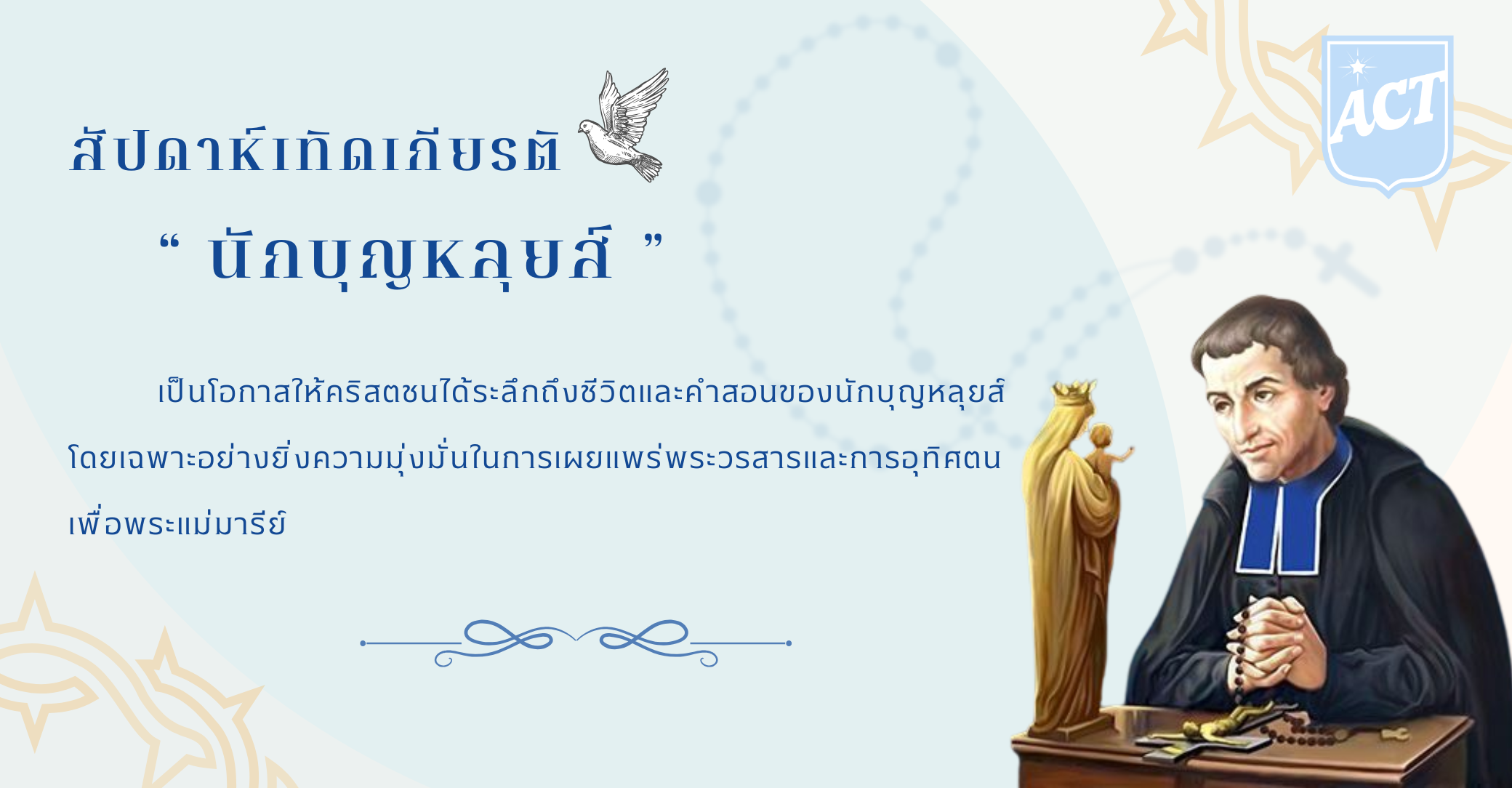 ACT

สัปดาห์เทิดเกียรติ

“ นักบุญหลุยส์ ”

เป็นโอกาสให้คริสตชนได้ระลึกถึงชีวิตและคำสอนของนักบุญหลุยส์ โดยเฉพาะอย่างยิ่งความมุ่งมั่นในการเผยแพร่พระวรสารและการอุทิศตนเพื่อพระแม่มารีย์